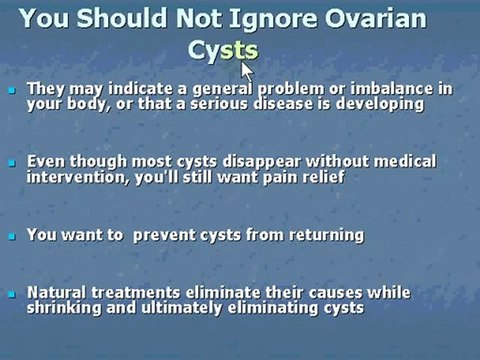 You Should Not Ignore Ovarian Cysts

- They may indicate a general problem or imbalance in your body, or that a serious disease is developing

- Even though most cysts disappear without medical intervention, you'll still want pain relief

- You want to  prevent cysts from returning

- Natural treatments eliminate their causes while shrinking and ultimately eliminating cysts